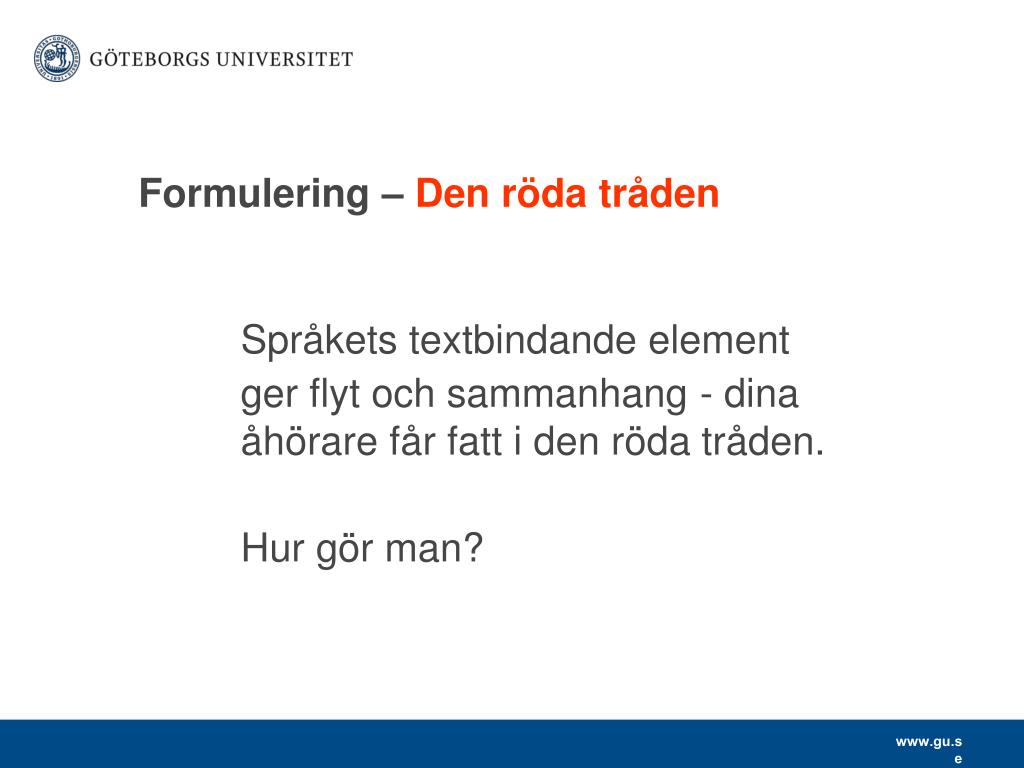 GÖTEBORGS UNIVERSITET

Formulering – Den röda tråden

Språkets textbindande element ger flyt och sammanhang - dina åhörare får fatt i den röda tråden.

Hur gör man?

www.gu.se